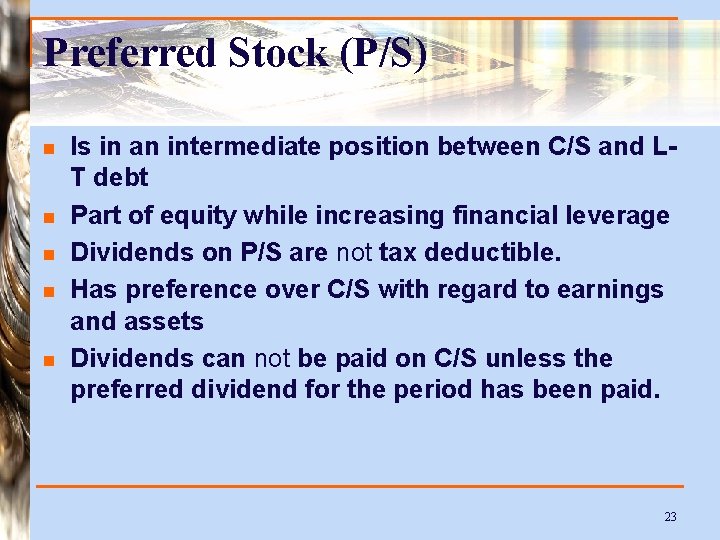 Preferred Stock (P/S)

- Is in an intermediate position between C/S and L-T debt
- Part of equity while increasing financial leverage
- Dividends on P/S are not tax deductible.
- Has preference over C/S with regard to earnings and assets
- Dividends can not be paid on C/S unless the preferred dividend for the period has been paid.

23